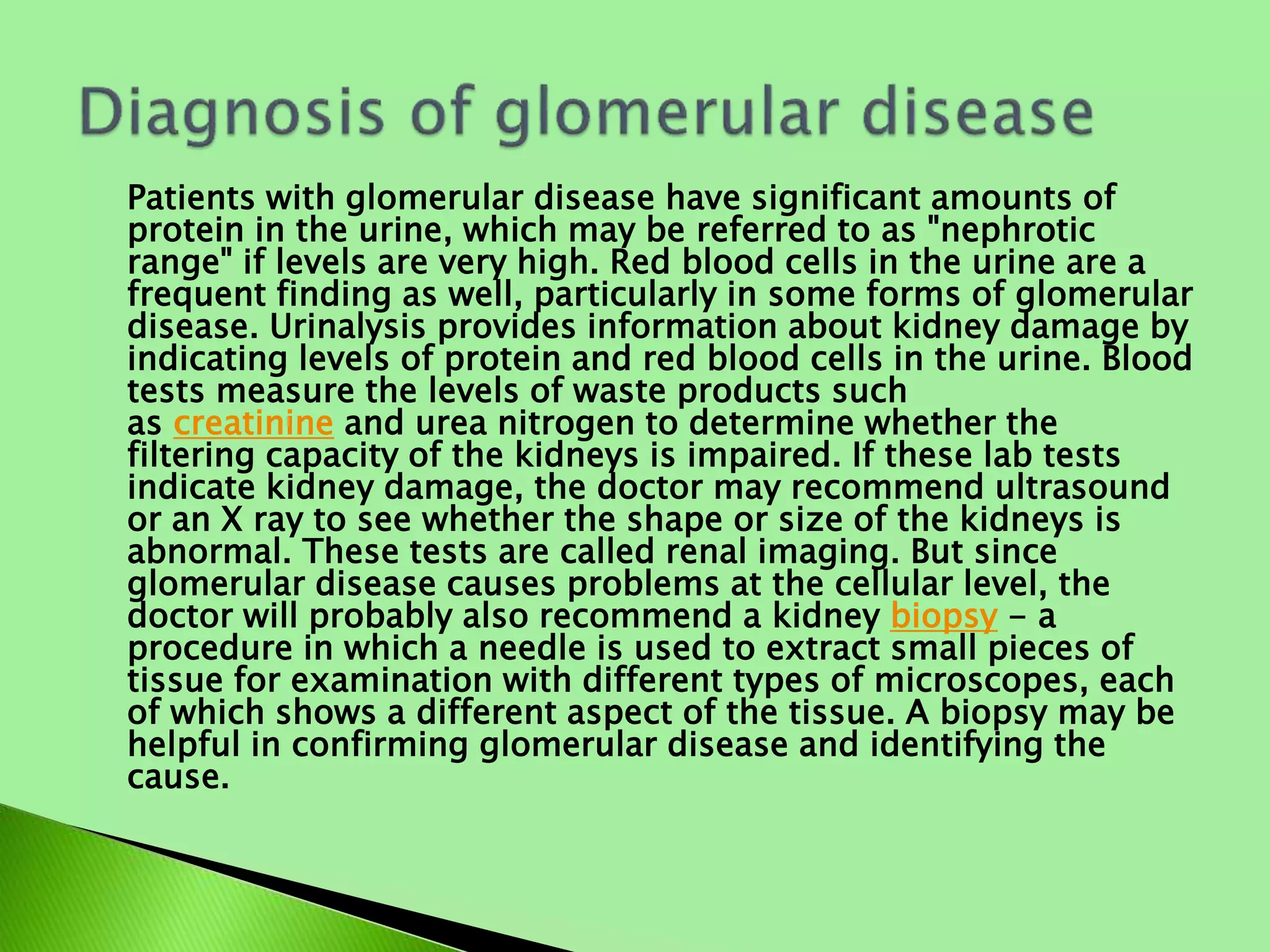 Diagnosis of glomerular disease

Patients with glomerular disease have significant amounts of protein in the urine, which may be referred to as "nephrotic range" if levels are very high. Red blood cells in the urine are a frequent finding as well, particularly in some forms of glomerular disease. Urinalysis provides information about kidney damage by indicating levels of protein and red blood cells in the urine. Blood tests measure the levels of waste products such as creatinine and urea nitrogen to determine whether the filtering capacity of the kidneys is impaired. If these lab tests indicate kidney damage, the doctor may recommend ultrasound or an X ray to see whether the shape or size of the kidneys is abnormal. These tests are called renal imaging. But since glomerular disease causes problems at the cellular level, the doctor will probably also recommend a kidney biopsy – a procedure in which a needle is used to extract small pieces of tissue for examination with different types of microscopes, each of which shows a different aspect of the tissue. A biopsy may be helpful in confirming glomerular disease and identifying the cause.